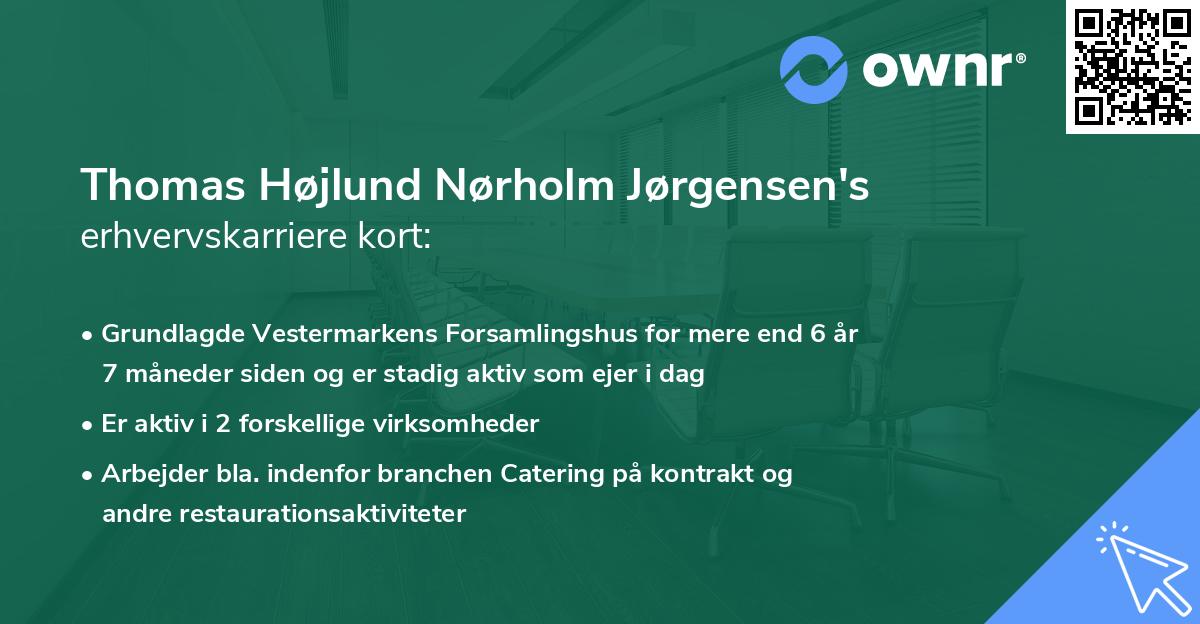 ownr®

Thomas Højlund Nørholm Jørgensen's
erhvervskarriere kort:

• Grundlagde Vestermarkens Forsamlingshus for mere end 6 år 7 måneder siden og er stadig aktiv som ejer i dag

• Er aktiv i 2 forskellige virksomheder

• Arbejder bla. indenfor branchen Catering på kontrakt og andre restaurationsaktiviteter